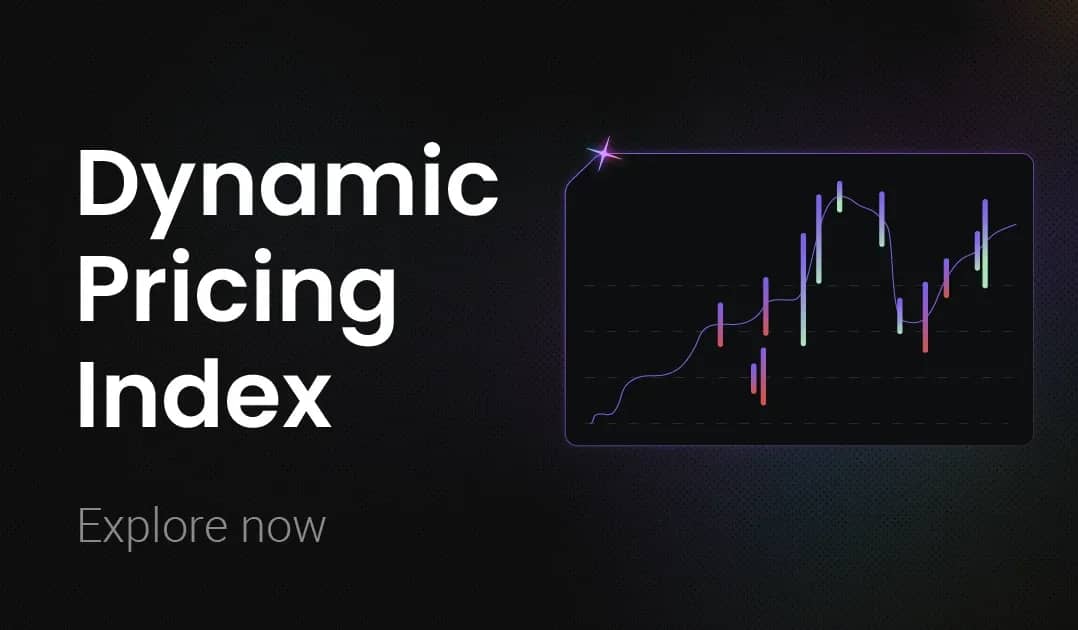 Dynamic Pricing Index

Explore now